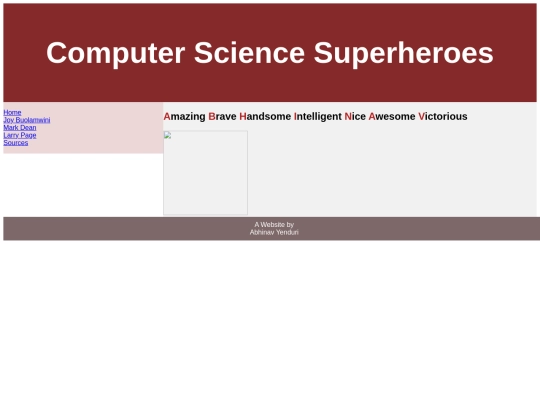 Computer Science Superheroes

Home
Joy Buolamwini
Mark Dean
Larry Page
Sources

Amazing Brave Handsome Intelligent Nice Awesome Victorious

A Website by
Abhinav Yenduri